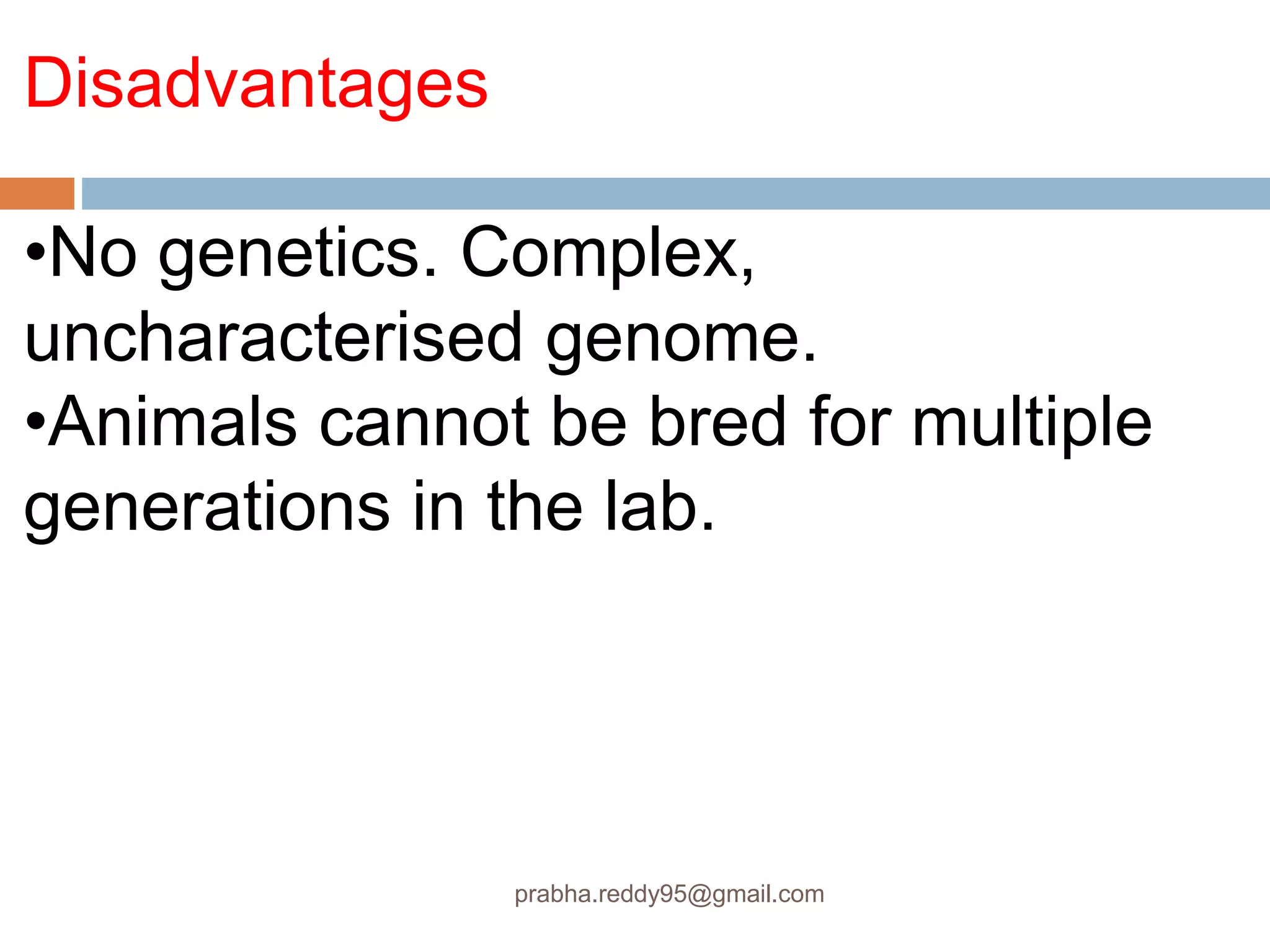 Disadvantages

•No genetics. Complex, uncharacterised genome.
•Animals cannot be bred for multiple generations in the lab.

prabha.reddy95@gmail.com